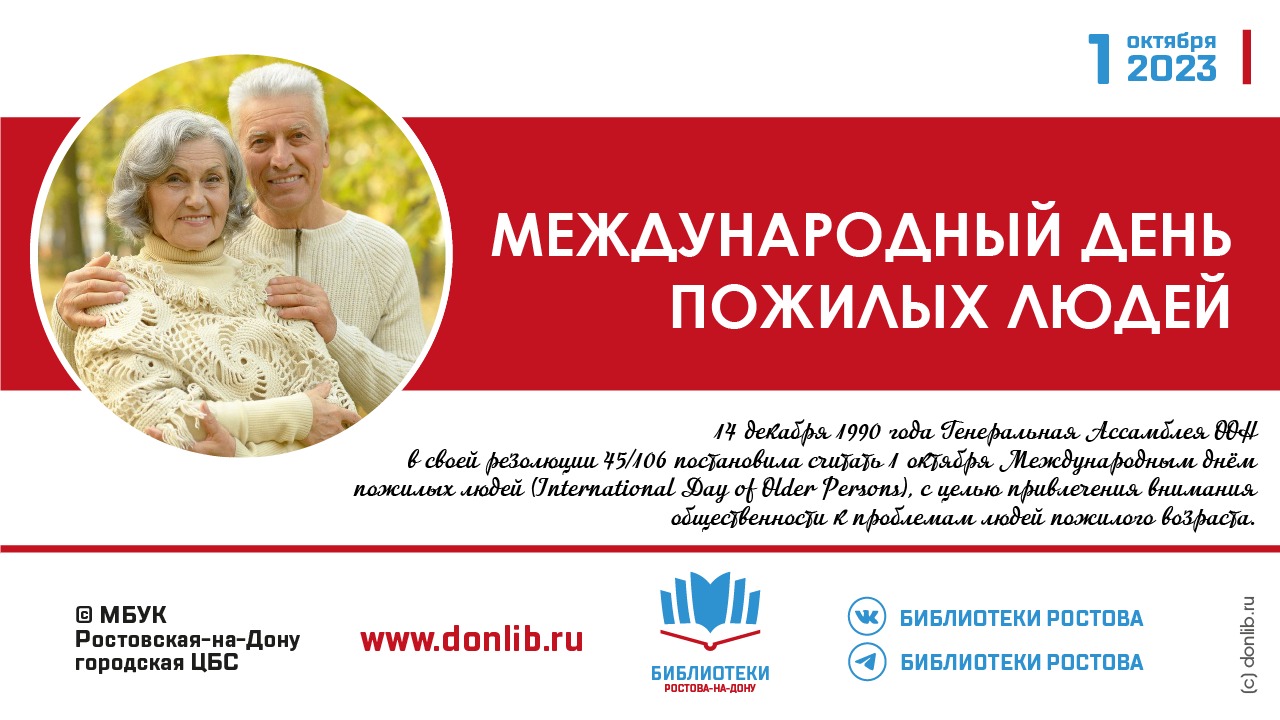 1 октября 2023

МЕЖДУНАРОДНЫЙ ДЕНЬ ПОЖИЛЫХ ЛЮДЕЙ

14 декабря 1990 года Генеральная Ассамблея ООН в своей резолюции 45/106 постановила считать 1 октября Международным днём пожилых людей (International Day of Older Persons), с целью привлечения внимания общественности к проблемам людей пожилого возраста.

© МБУК Ростовская-на-Дону городская ЦБС

www.donlib.ru

БИБЛИОТЕКИ РОСТОВА-НА-ДОНУ

БИБЛИОТЕКИ РОСТОВА

БИБЛИОТЕКИ РОСТОВА

(с) donlib.ru